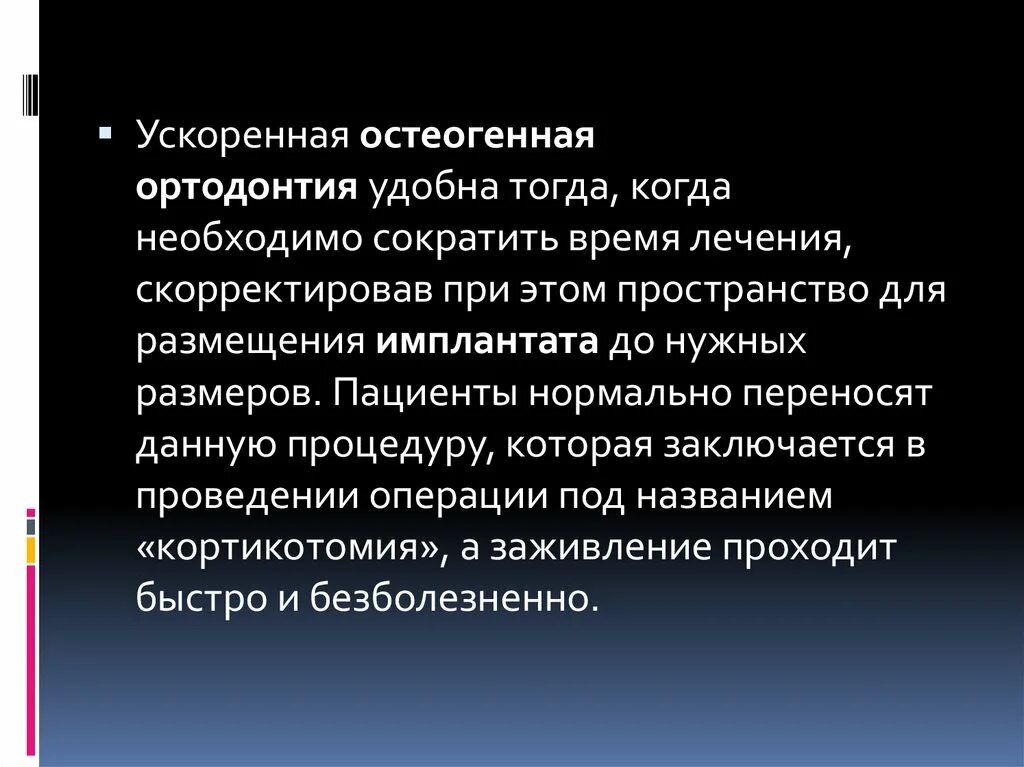 Ускоренная остеогенная ортодонтия удобна тогда, когда необходимо сократить время лечения, скорректировав при этом пространство для размещения имплантата до нужных размеров. Пациенты нормально переносят данную процедуру, которая заключается в проведении операции под названием «кортикотомия», а заживление проходит быстро и безболезненно.